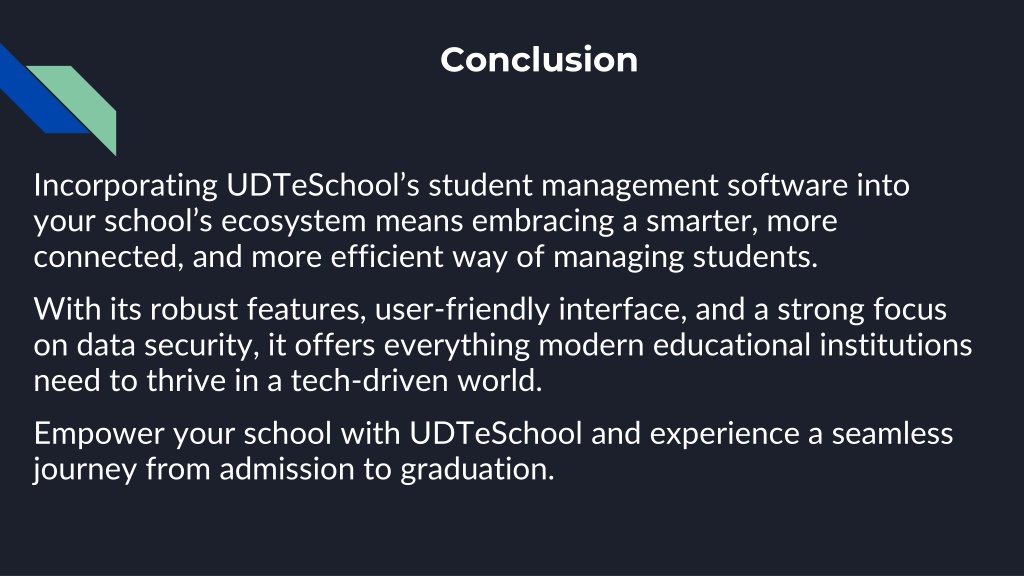 Conclusion

Incorporating UDTeSchool’s student management software into your school’s ecosystem means embracing a smarter, more connected, and more efficient way of managing students.

With its robust features, user-friendly interface, and a strong focus on data security, it offers everything modern educational institutions need to thrive in a tech-driven world.

Empower your school with UDTeSchool and experience a seamless journey from admission to graduation.